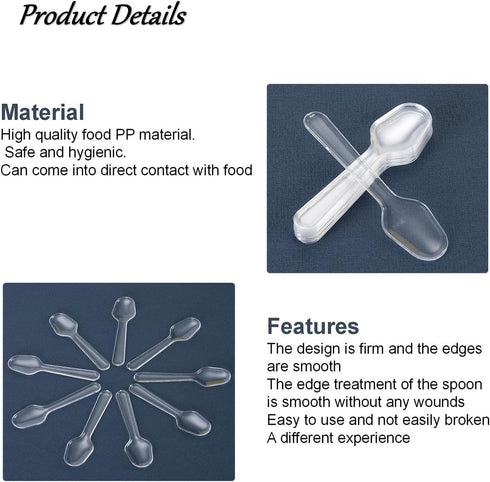 Product Details

Material
High quality food PP material.
Safe and hygienic.
Can come into direct contact with food

Features
The design is firm and the edges are smooth
The edge treatment of the spoon is smooth without any wounds
Easy to use and not easily broken
A different experience